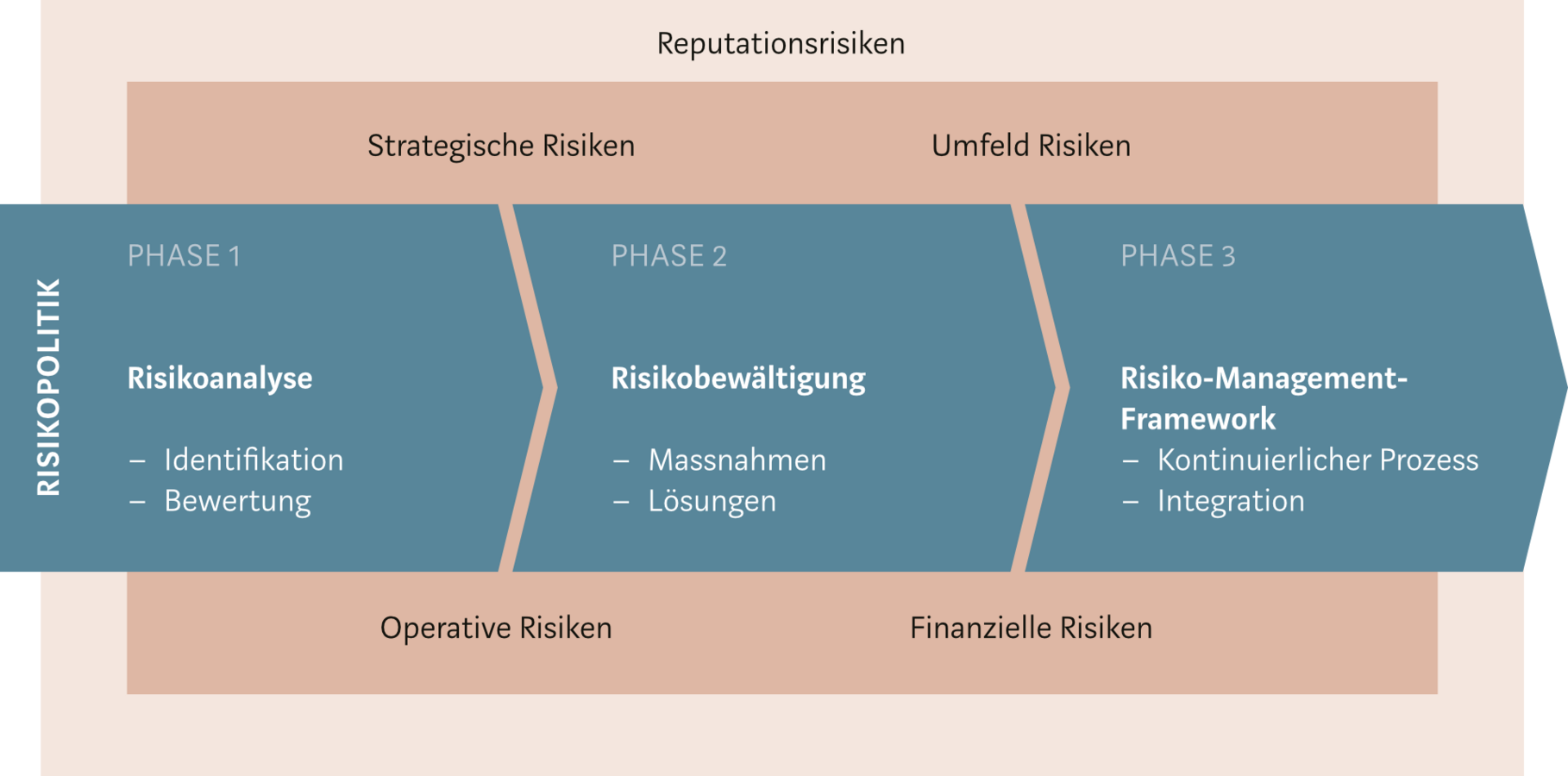 Reputationsrisiken

Strategische Risiken

Umfeld Risiken

RISIKOPOLITIK

PHASE 1

Risikoanalyse

– Identifikation
– Bewertung

PHASE 2

Risikobewältigung

– Massnahmen
– Lösungen

PHASE 3

Risiko-Management-Framework

– Kontinuierlicher Prozess
– Integration

Operative Risiken

Finanzielle Risiken